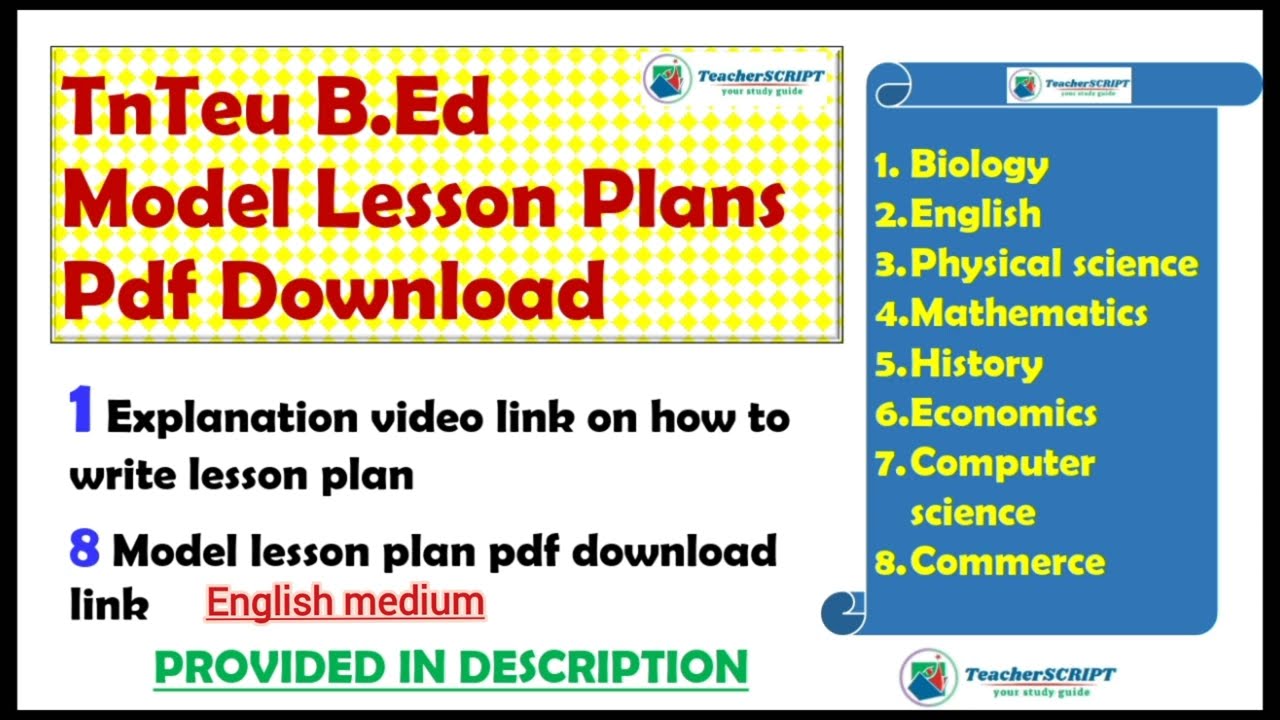 TnTeu B.Ed Model Lesson Plans Pdf Download

TeacherSCRIPT
your study guide

1 Explanation video link on how to write lesson plan

8 Model lesson plan pdf download link English medium

PROVIDED IN DESCRIPTION

TeacherSCRIPT
your study guide

1. Biology
2. English
3. Physical science
4. Mathematics
5. History
6. Economics
7. Computer science
8. Commerce

TeacherSCRIPT
your study guide